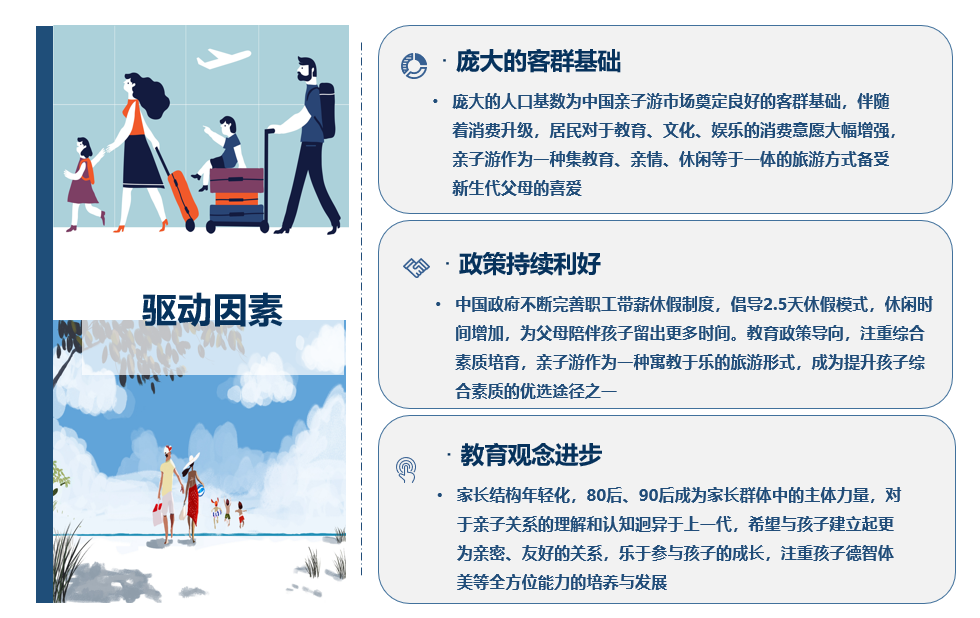 驱动因素

· 庞大的客群基础

• 庞大的人口基数为中国亲子游市场奠定良好的客群基础，伴随着消费升级，居民对于教育、文化、娱乐的消费意愿大幅增强，亲子游作为一种集教育、亲情、休闲等于一体的旅游方式备受新生代父母的喜爱

· 政策持续利好

• 中国政府不断完善职工带薪休假制度，倡导2.5天休假模式，休闲时间增加，为父母陪伴孩子留出更多时间。教育政策导向，注重综合素质培育，亲子游作为一种寓教于乐的旅游形式，成为提升孩子综合素质的优选途径之一

· 教育观念进步

• 家长结构年轻化，80后、90后成为家长群体中的主体力量，对于亲子关系的理解和认知迥异于上一代，希望与孩子建立起更为亲密、友好的关系，乐于参与孩子的成长，注重孩子德智体美等全方位能力的培养与发展